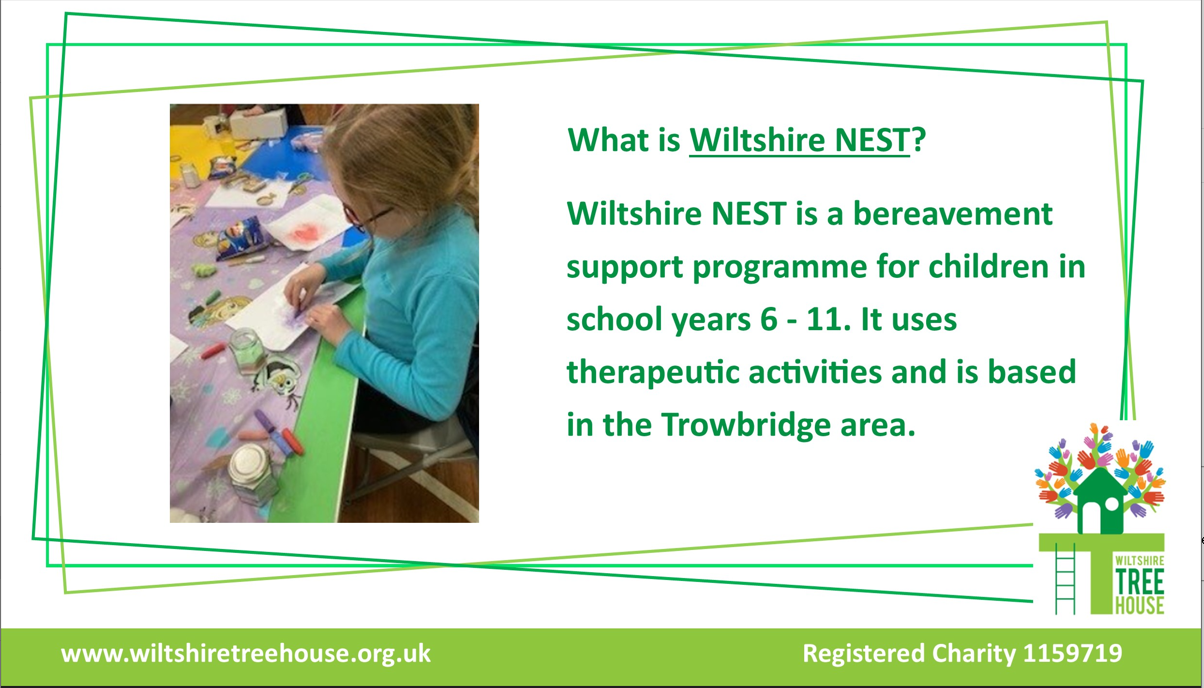 What is Wiltshire NEST?

Wiltshire NEST is a bereavement support programme for children in school years 6 - 11. It uses therapeutic activities and is based in the Trowbridge area.

WILTSHIRE TREE HOUSE

www.wiltshiretreehouse.org.uk

Registered Charity 1159719